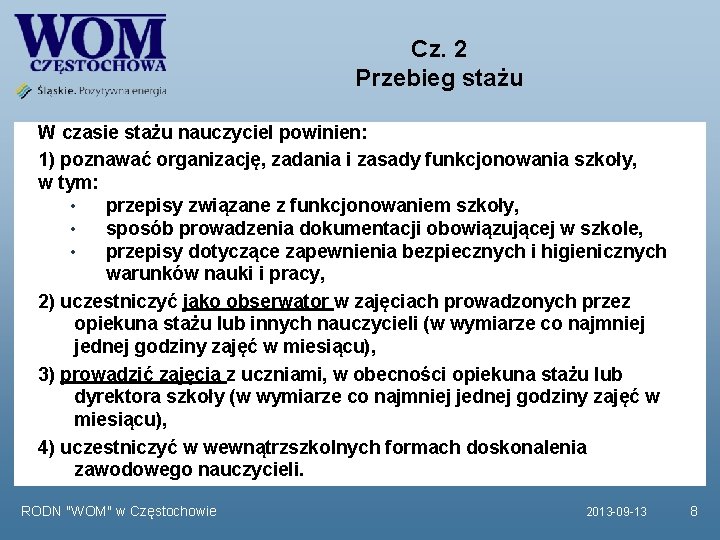 WOM
CZĘSTOCHOWA
Śląskie. Pozytywna energia

Cz. 2
Przebieg stażu

W czasie stażu nauczyciel powinien:

1) poznawać organizację, zadania i zasady funkcjonowania szkoły, w tym:
• przepisy związane z funkcjonowaniem szkoły,
• sposób prowadzenia dokumentacji obowiązującej w szkole,
• przepisy dotyczące zapewnienia bezpiecznych i higienicznych warunków nauki i pracy,

2) uczestniczyć jako obserwator w zajęciach prowadzonych przez opiekuna stażu lub innych nauczycieli (w wymiarze co najmniej jednej godziny zajęć w miesiącu),

3) prowadzić zajęcia z uczniami, w obecności opiekuna stażu lub dyrektora szkoły (w wymiarze co najmniej jednej godziny zajęć w miesiącu),

4) uczestniczyć w wewnątrzszkolnych formach doskonalenia zawodowego nauczycieli.

RODN "WOM" w Częstochowie
2013-09-13
8